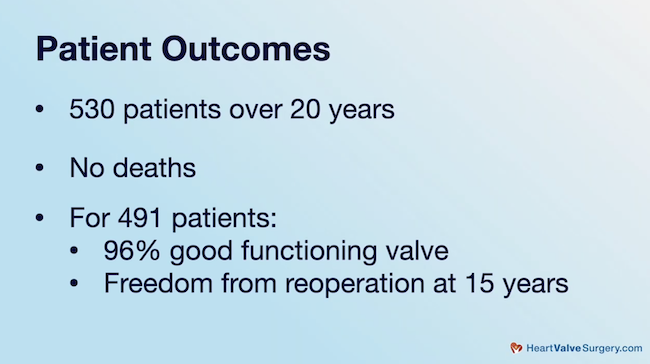 Patient Outcomes

• 530 patients over 20 years

• No deaths

• For 491 patients:
 • 96% good functioning valve
 • Freedom from reoperation at 15 years

HeartValveSurgery.com